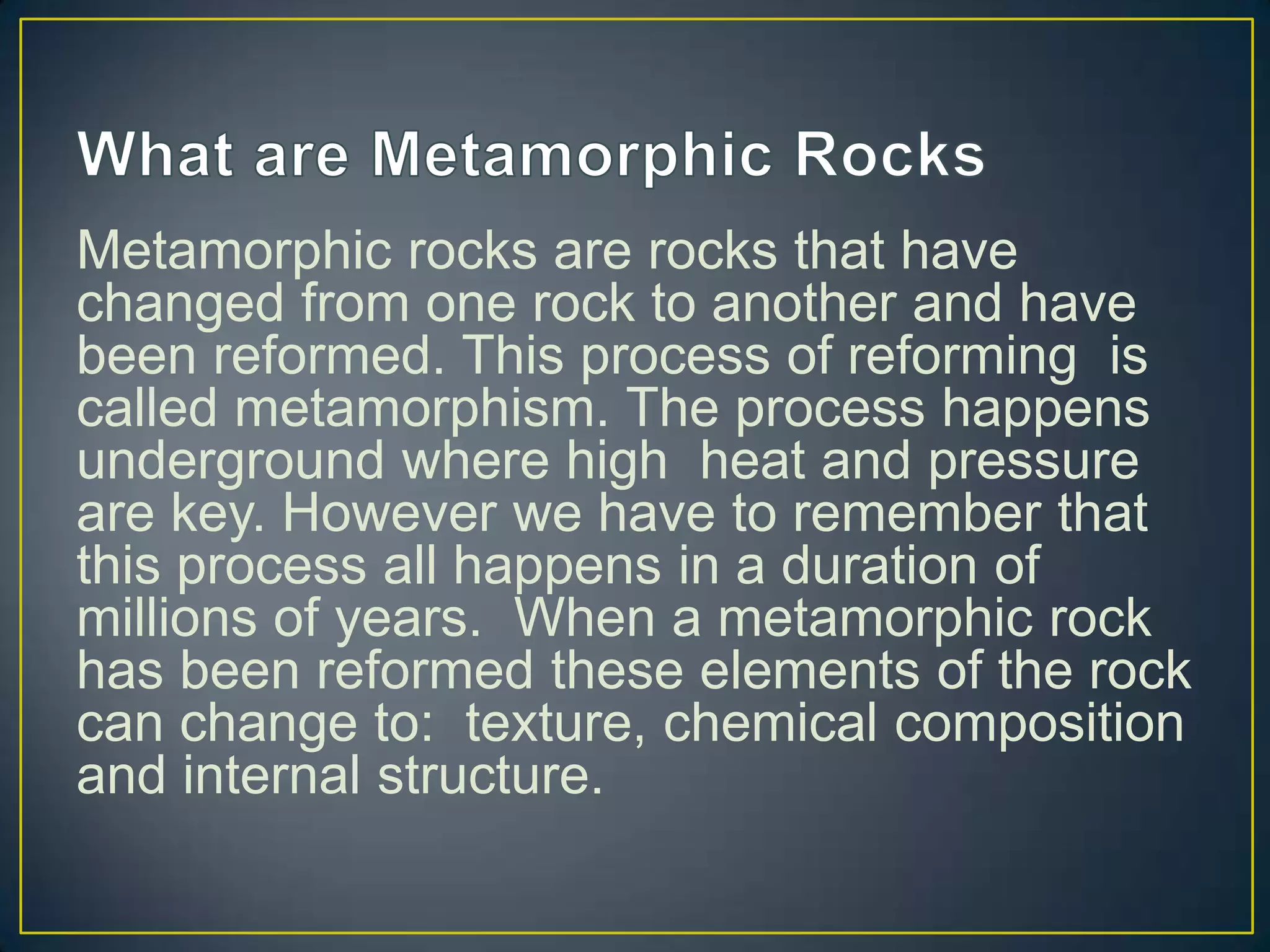 What are Metamorphic Rocks

Metamorphic rocks are rocks that have changed from one rock to another and have been reformed. This process of reforming is called metamorphism. The process happens underground where high heat and pressure are key. However we have to remember that this process all happens in a duration of millions of years. When a metamorphic rock has been reformed these elements of the rock can change to: texture, chemical composition and internal structure.